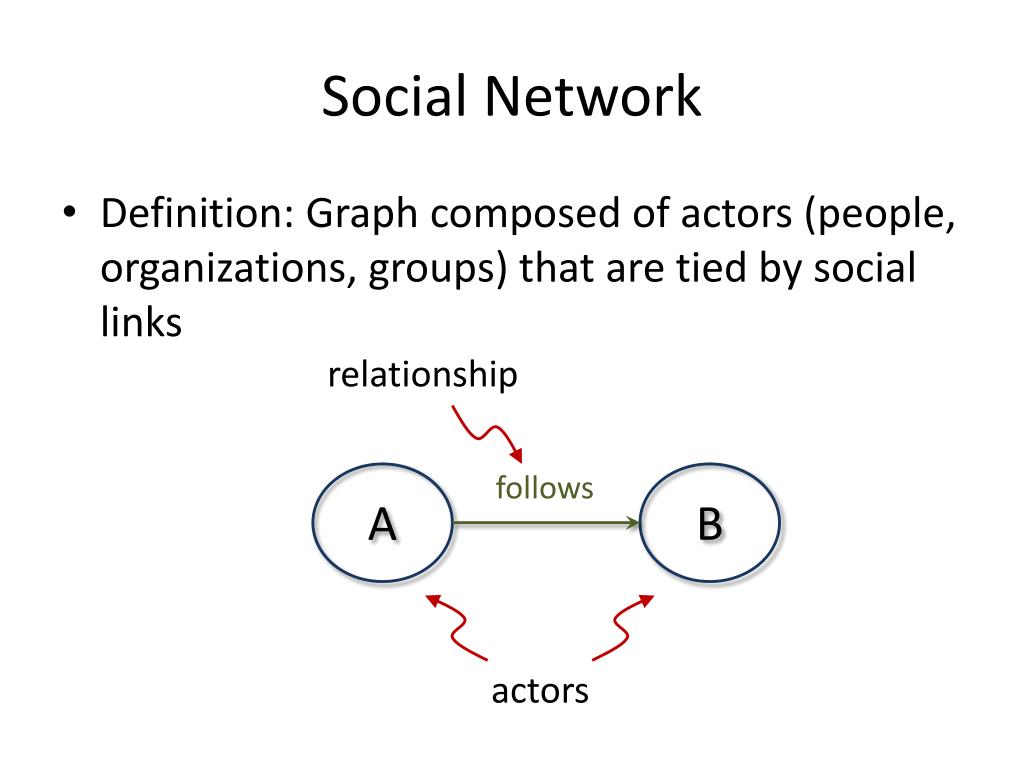 Social Network

• Definition: Graph composed of actors (people, organizations, groups) that are tied by social links

relationship

follows

A

B

actors